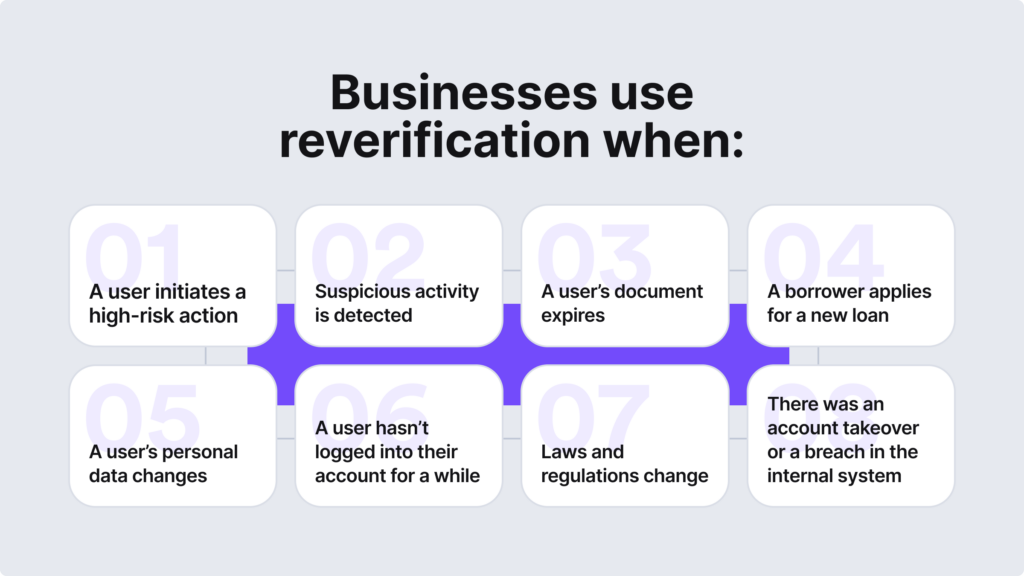 Businesses use reverification when:

01
A user initiates a high-risk action

02
Suspicious activity is detected

03
A user's document expires

04
A borrower applies for a new loan

05
A user's personal data changes

06
A user hasn't logged into their account for a while

07
Laws and regulations change

08
There was an account takeover or a breach in the internal system